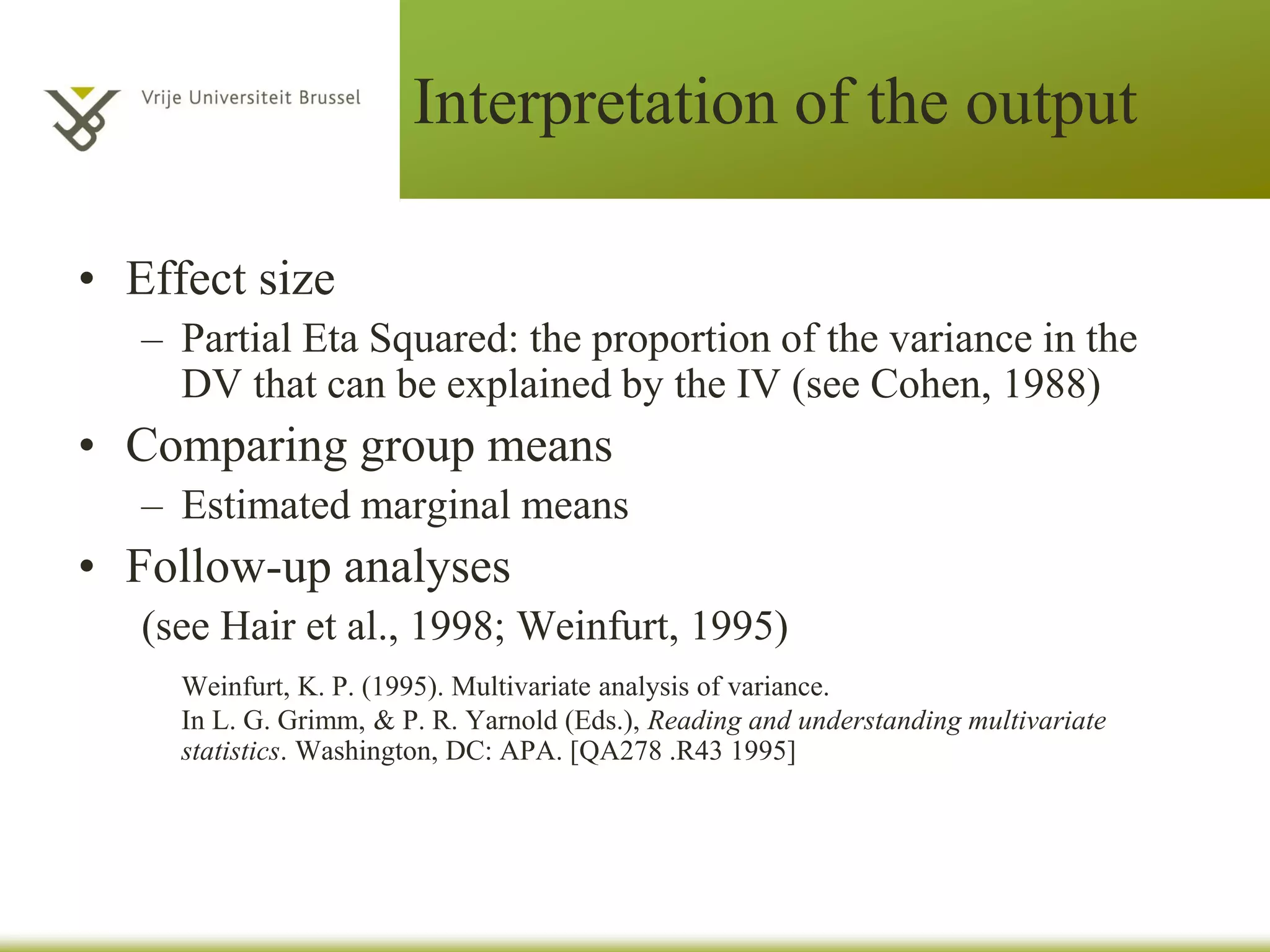 Vrije Universiteit Brussel

Interpretation of the output

• Effect size
– Partial Eta Squared: the proportion of the variance in the DV that can be explained by the IV (see Cohen, 1988)
• Comparing group means
– Estimated marginal means
• Follow-up analyses
(see Hair et al., 1998; Weinfurt, 1995)

Weinfurt, K. P. (1995). Multivariate analysis of variance.
In L. G. Grimm, & P. R. Yarnold (Eds.), Reading and understanding multivariate statistics. Washington, DC: APA. [QA278 .R43 1995]